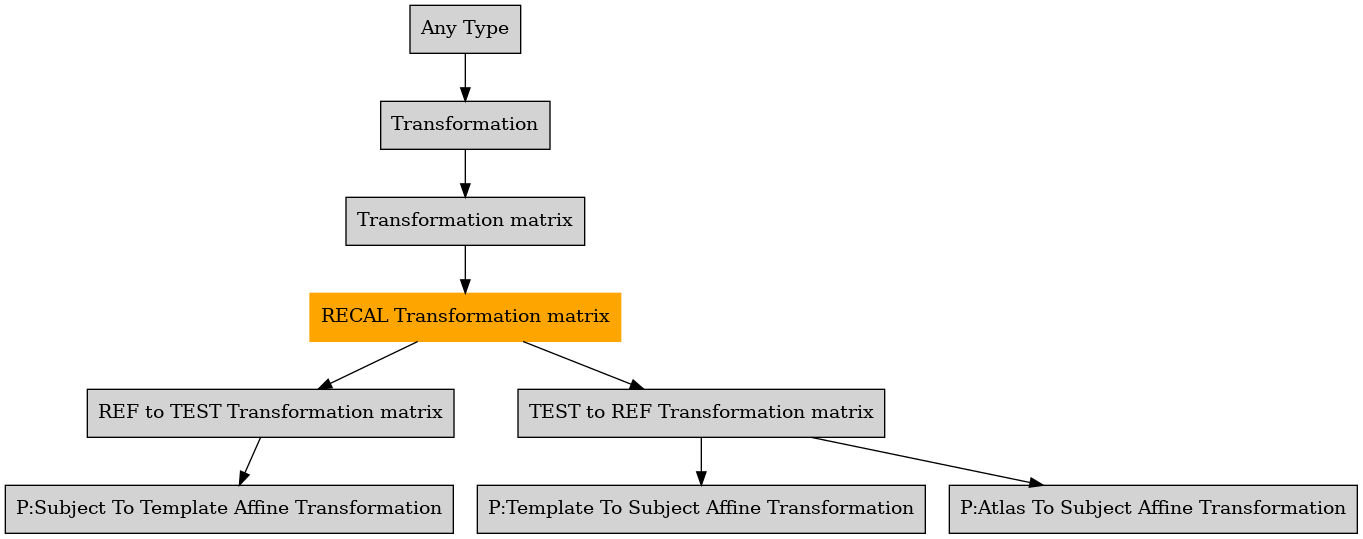 Any Type

Transformation

Transformation matrix

RECAL Transformation matrix

REF to TEST Transformation matrix

TEST to REF Transformation matrix

P:Subject To Template Affine Transformation

P:Template To Subject Affine Transformation

P:Atlas To Subject Affine Transformation